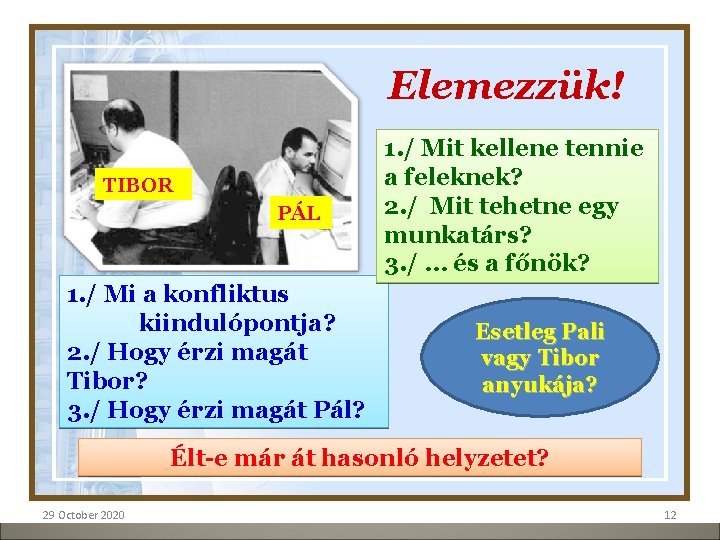 Elemezzük!

TIBOR

PÁL

1./ Mit kellene tennie a feleknek?
2./ Mit tehetne egy munkatárs?
3./ ... és a főnök?

1./ Mi a konfliktus kiindulópontja?
2./ Hogy érzi magát Tibor?
3./ Hogy érzi magát Pál?

Esetleg Pali vagy Tibor anyukája?

Élt-e már át hasonló helyzetet?

29 October 2020

12